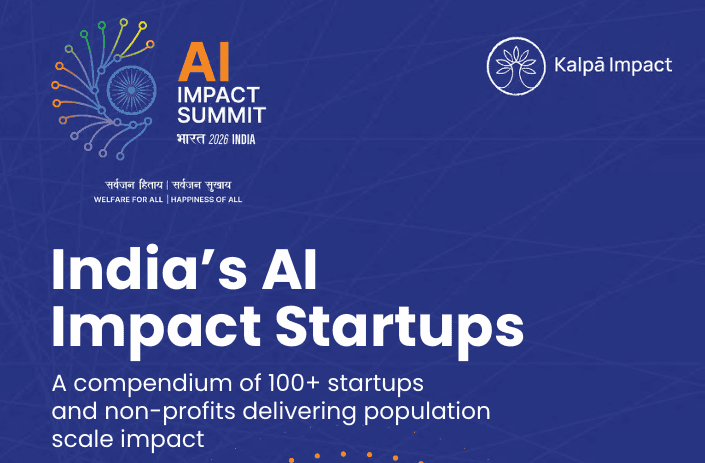 AI
IMPACT
SUMMIT
भारत 2026 INDIA

सर्वजन हिताय | सर्वजन सुखाय
WELFARE FOR ALL | HAPPINESS OF ALL

Kalpā Impact

India's AI Impact Startups

A compendium of 100+ startups and non-profits delivering population scale impact